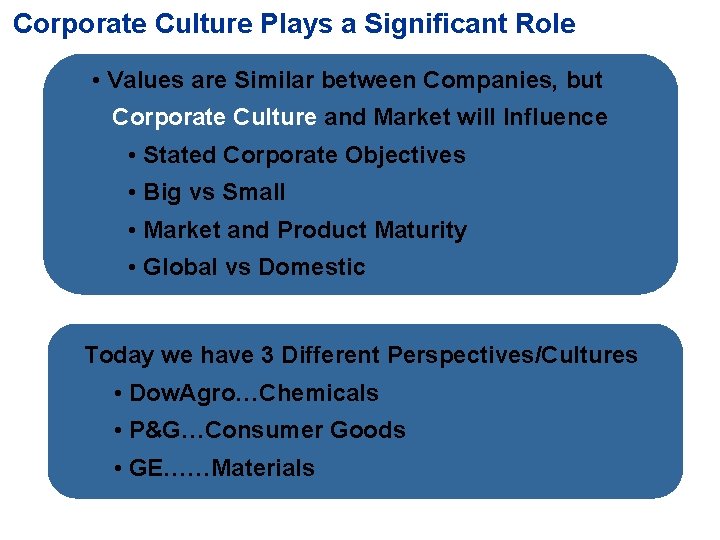 Corporate Culture Plays a Significant Role

• Values are Similar between Companies, but Corporate Culture and Market will Influence

• Stated Corporate Objectives
• Big vs Small
• Market and Product Maturity
• Global vs Domestic

Today we have 3 Different Perspectives/Cultures

• DowAgro…Chemicals
• P&G…Consumer Goods
• GE……Materials